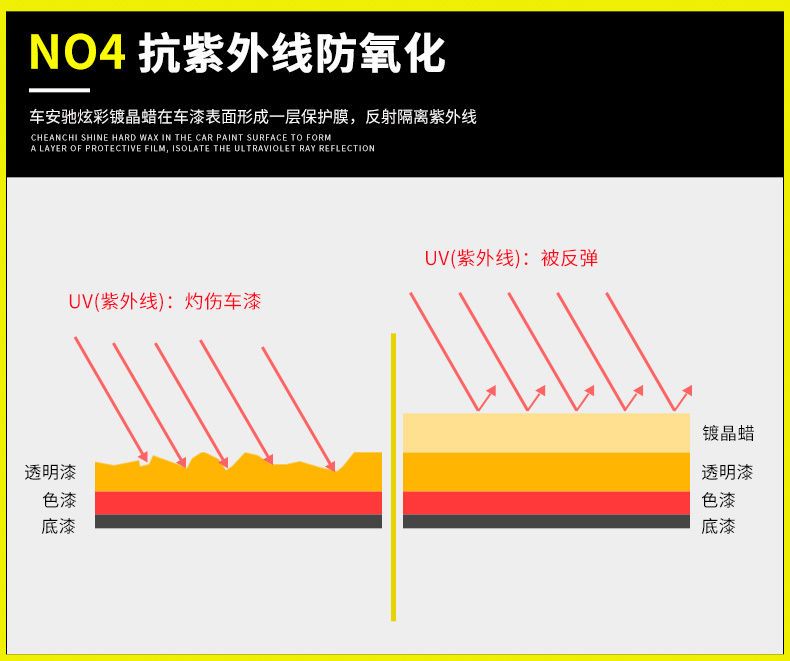 NO4 抗紫外线防氧化

车安驰炫彩镀晶蜡在车漆表面形成一层保护膜，反射隔离紫外线
CHEANCHI SHINE HARD WAX IN THE CAR PAINT SURFACE TO FORM A LAYER OF PROTECTIVE FILM, ISOLATE THE ULTRAVIOLET RAY REFLECTION

UV(紫外线)：灼伤车漆

透明漆
色漆
底漆

UV(紫外线)：被反弹

镀晶蜡
透明漆
色漆
底漆